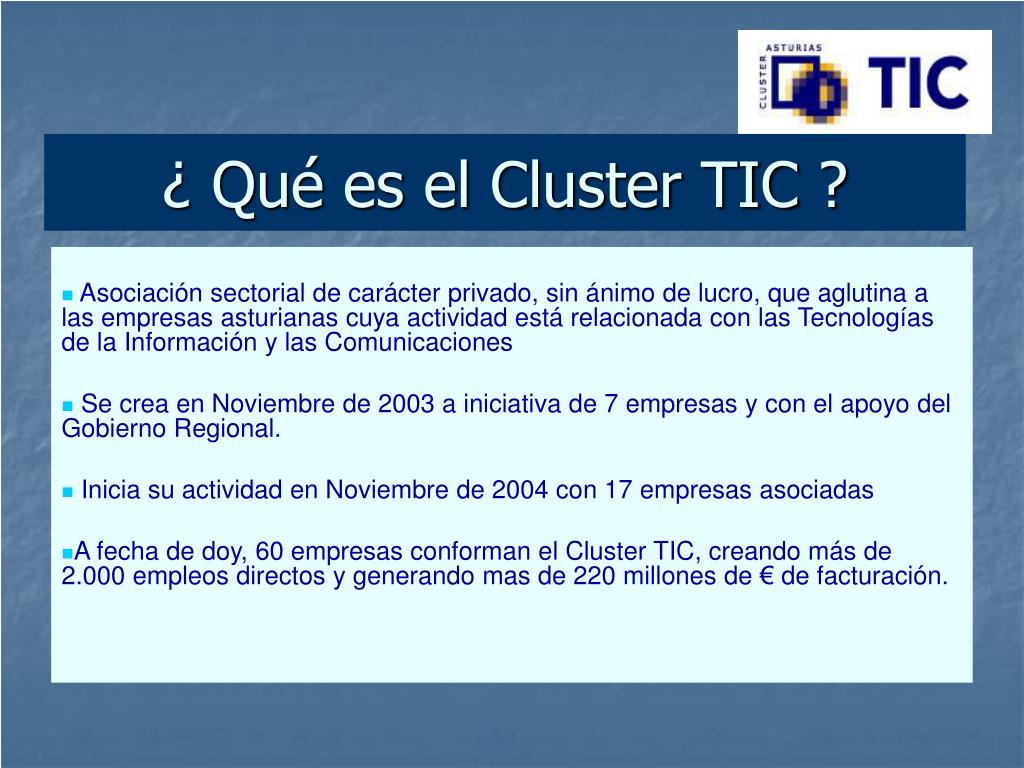 ASTURIAS
CLUSTER
TIC

¿ Qué es el Cluster TIC ?

Asociación sectorial de carácter privado, sin ánimo de lucro, que aglutina a las empresas asturianas cuya actividad está relacionada con las Tecnologías de la Información y las Comunicaciones

Se crea en Noviembre de 2003 a iniciativa de 7 empresas y con el apoyo del Gobierno Regional.

Inicia su actividad en Noviembre de 2004 con 17 empresas asociadas

A fecha de doy, 60 empresas conforman el Cluster TIC, creando más de 2.000 empleos directos y generando mas de 220 millones de € de facturación.